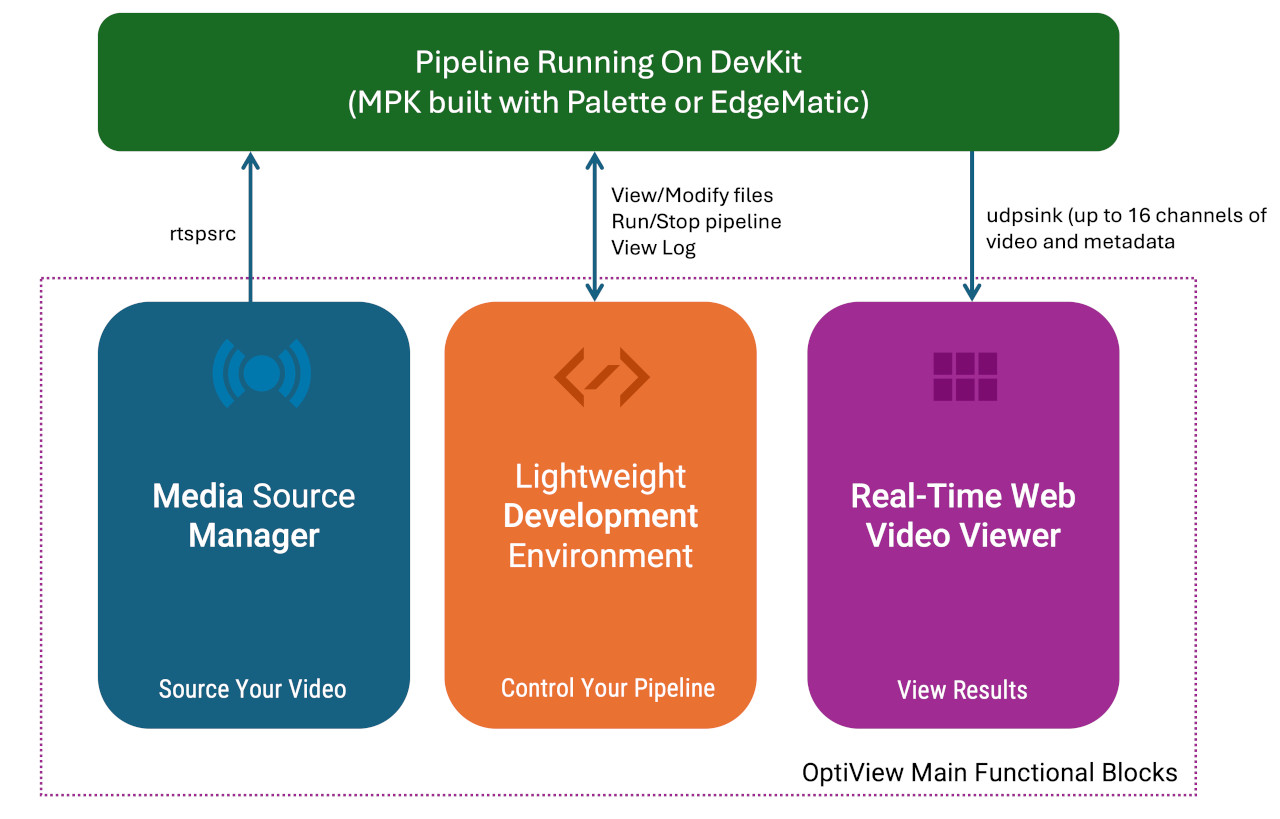 Pipeline Running On DevKit
(MPK built with Palette or EdgeMatic)

rtspsrc

View/Modify files
Run/Stop pipeline
View Log

udpsink (up to 16 channels of video and metadata

Media Source Manager

Source Your Video

Lightweight Development Environment

Control Your Pipeline

Real-Time Web Video Viewer

View Results

OptiView Main Functional Blocks